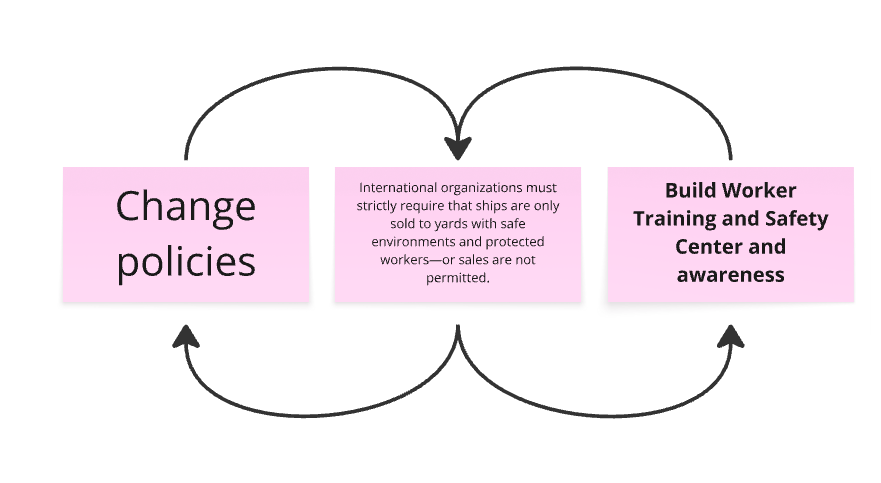 Change policies

International organizations must strictly require that ships are only sold to yards with safe environments and protected workers—or sales are not permitted.

Build Worker Training and Safety Center and awareness